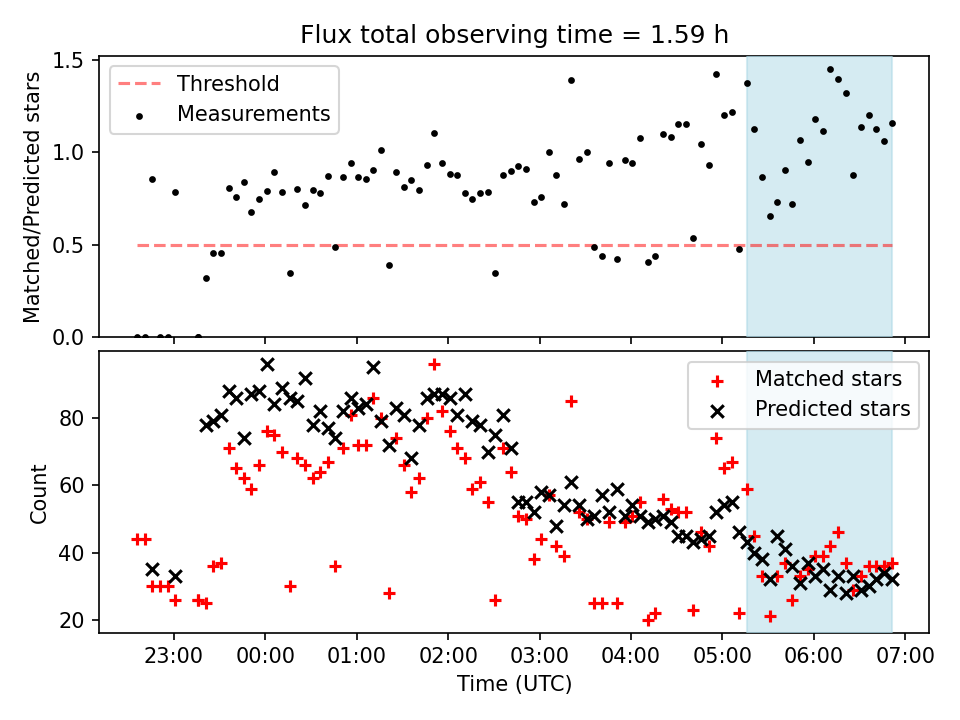 Flux total observing time = 1.59 h

Threshold
Measurements

Matched/Predicted stars

1.5
1.0
0.5
0.0

Matched stars
Predicted stars

Count

80
60
40
20

23:00 00:00 01:00 02:00 03:00 04:00 05:00 06:00 07:00

Time (UTC)